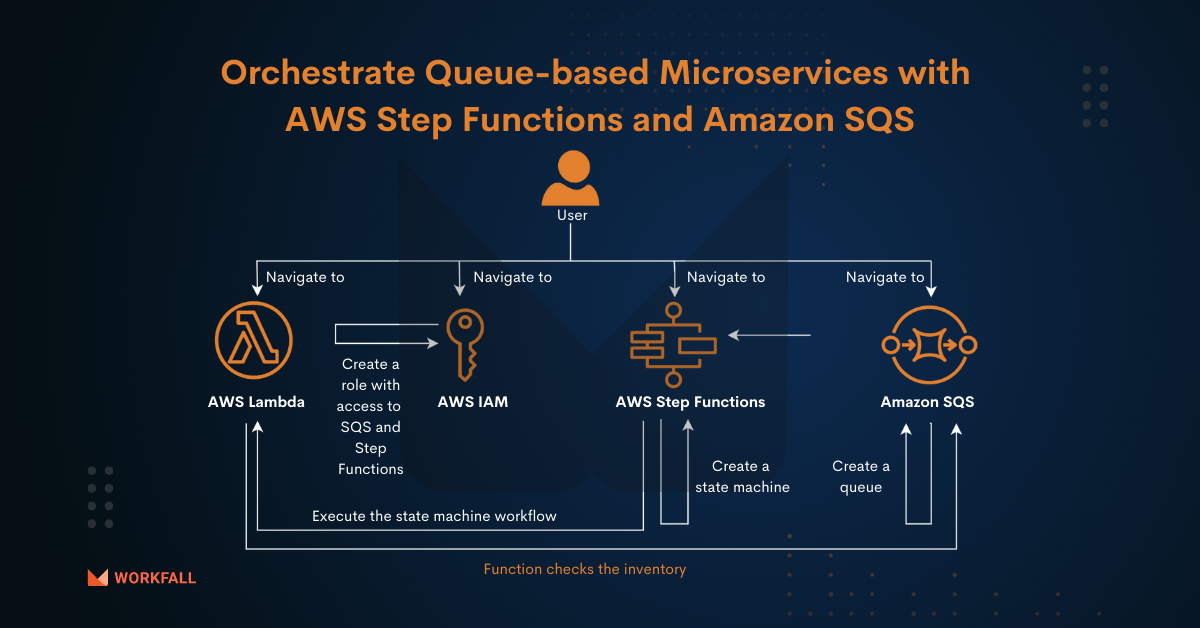 Orchestrate Queue-based Microservices with AWS Step Functions and Amazon SQS

User

Navigate to

Navigate to

Navigate to

Navigate to

AWS Lambda

Create a role with access to SQS and Step Functions

AWS IAM

AWS Step Functions

Amazon SQS

Create a state machine

Create a queue

Execute the state machine workflow

Function checks the inventory

WORKFALL